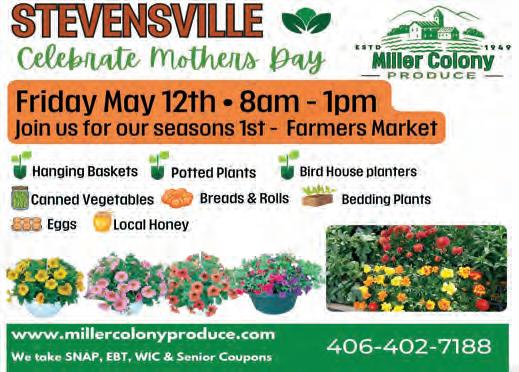 STEVENSVILLE
Celebrate Mothers Day

ESTD 1949
Miller Colony
PRODUCE

Friday May 12th • 8am - 1pm
Join us for our seasons 1st - Farmers Market

Hanging Baskets
Potted Plants
Bird House planters
Canned Vegetables
Breads & Rolls
Bedding Plants
Eggs
Local Honey

www.millercolonyproduce.com
We take SNAP, EBT, WIC & Senior Coupons
406-402-7188